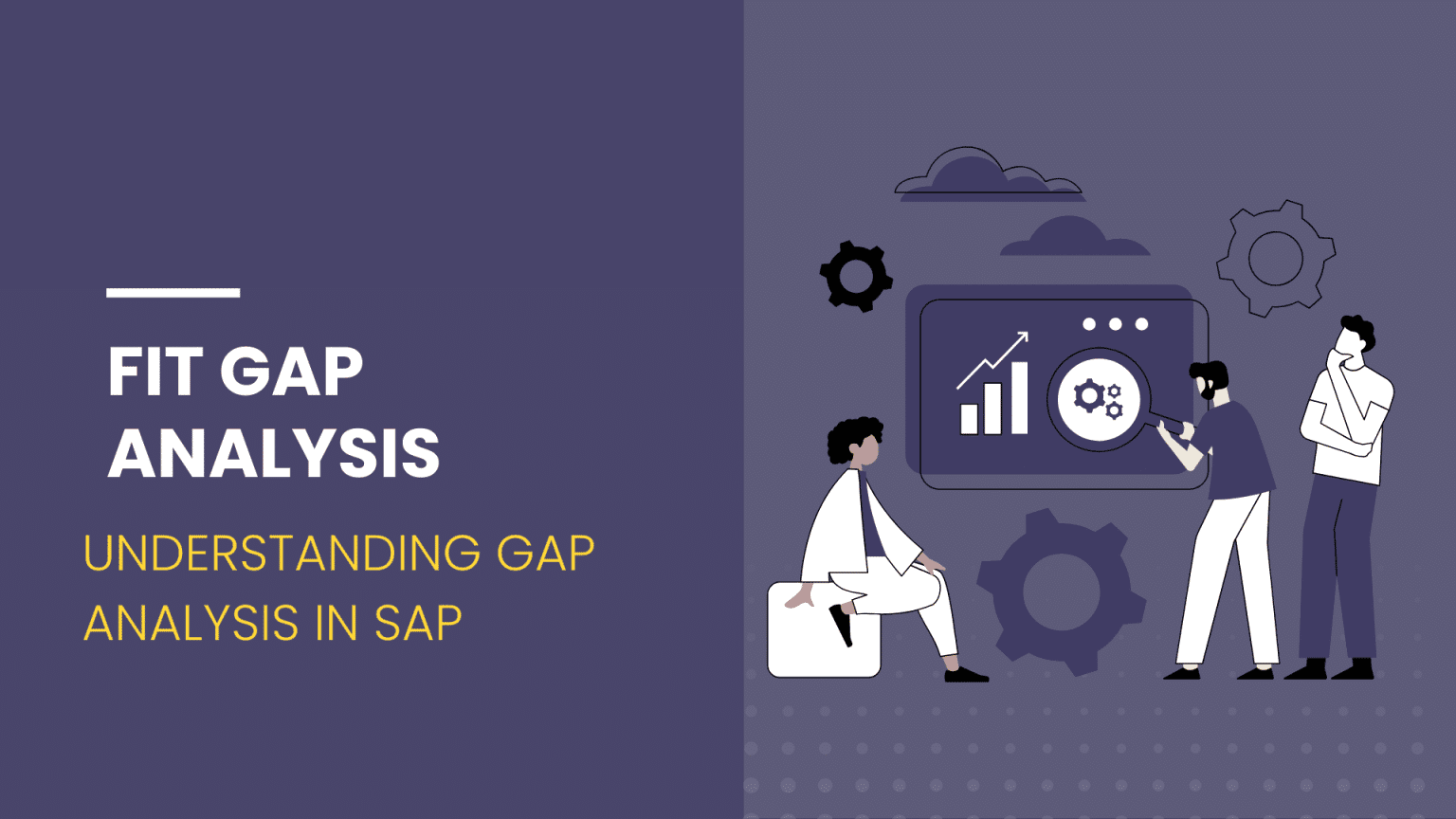 FIT GAP ANALYSIS

UNDERSTANDING GAP ANALYSIS IN SAP